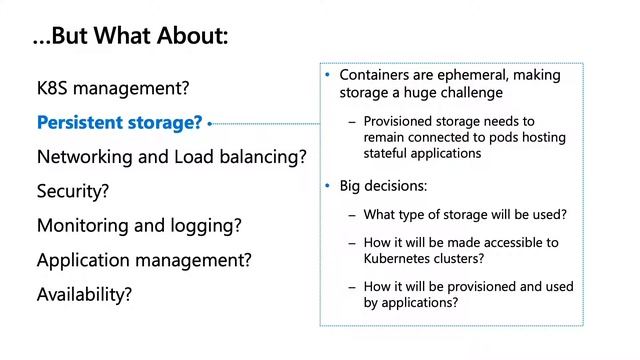 ...But What About:

K8S management?

Persistent storage?

Networking and Load balancing?

Security?

Monitoring and logging?

Application management?

Availability?

• Containers are ephemeral, making storage a huge challenge

– Provisioned storage needs to remain connected to pods hosting stateful applications

• Big decisions:

– What type of storage will be used?

– How it will be made accessible to Kubernetes clusters?

– How it will be provisioned and used by applications?